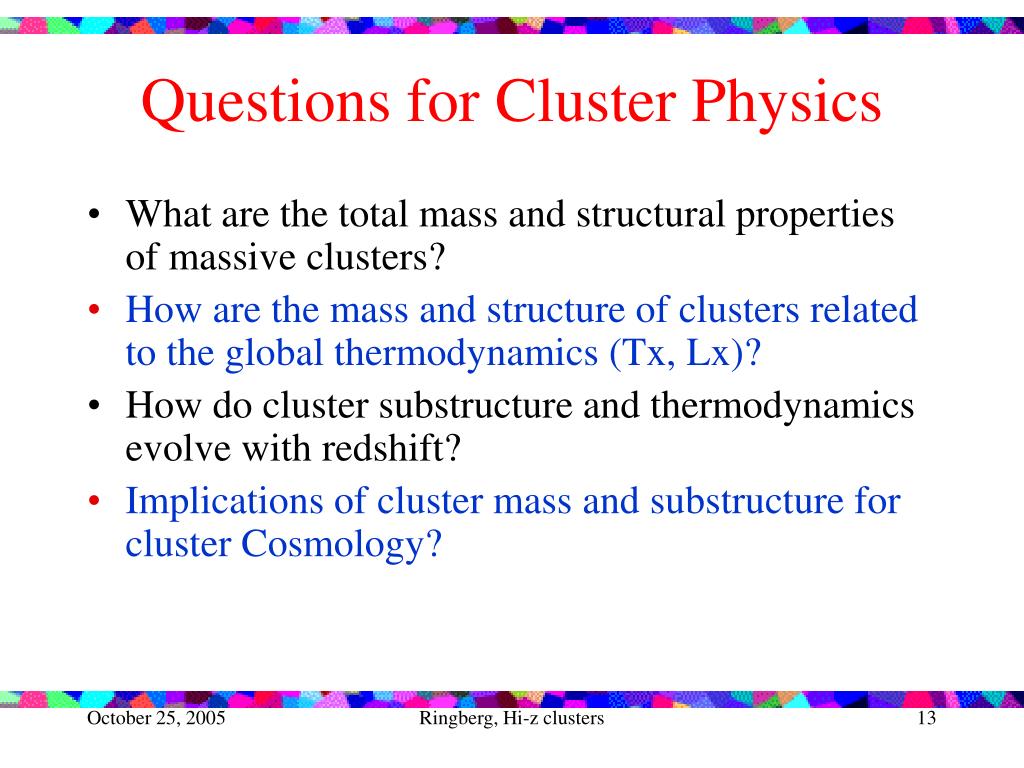 Questions for Cluster Physics

• What are the total mass and structural properties of massive clusters?
• How are the mass and structure of clusters related to the global thermodynamics (Tx, Lx)?
• How do cluster substructure and thermodynamics evolve with redshift?
• Implications of cluster mass and substructure for cluster Cosmology?

October 25, 2005

Ringberg, Hi-z clusters

13